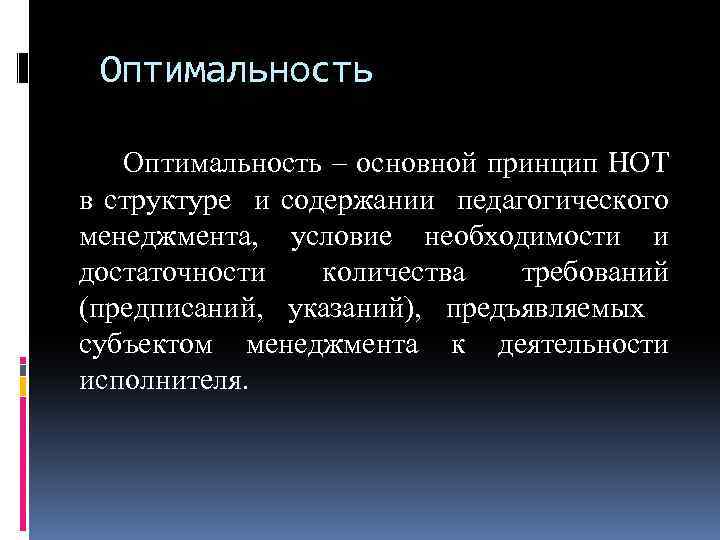 Оптимальность

Оптимальность – основной принцип НОТ в структуре и содержании педагогического менеджмента, условие необходимости и достаточности количества требований (предписаний, указаний), предъявляемых субъектом менеджмента к деятельности исполнителя.